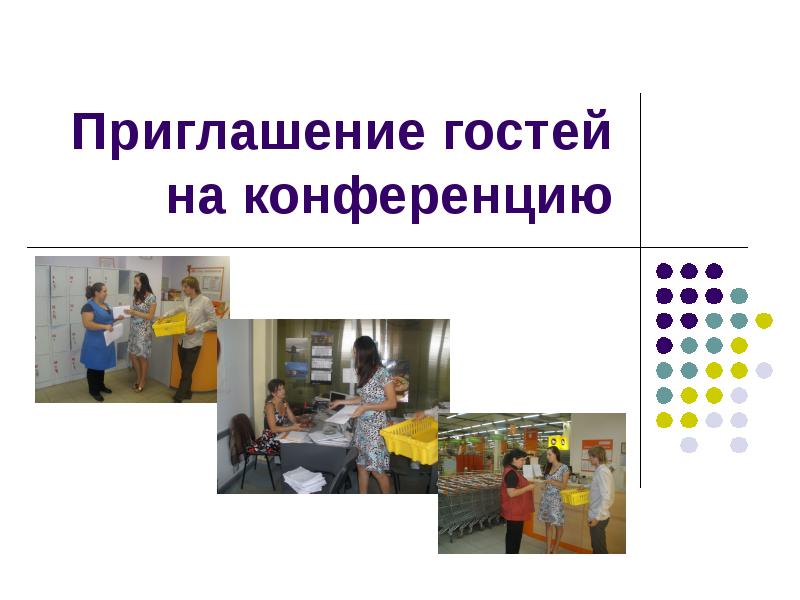 Приглашение гостей на конференцию